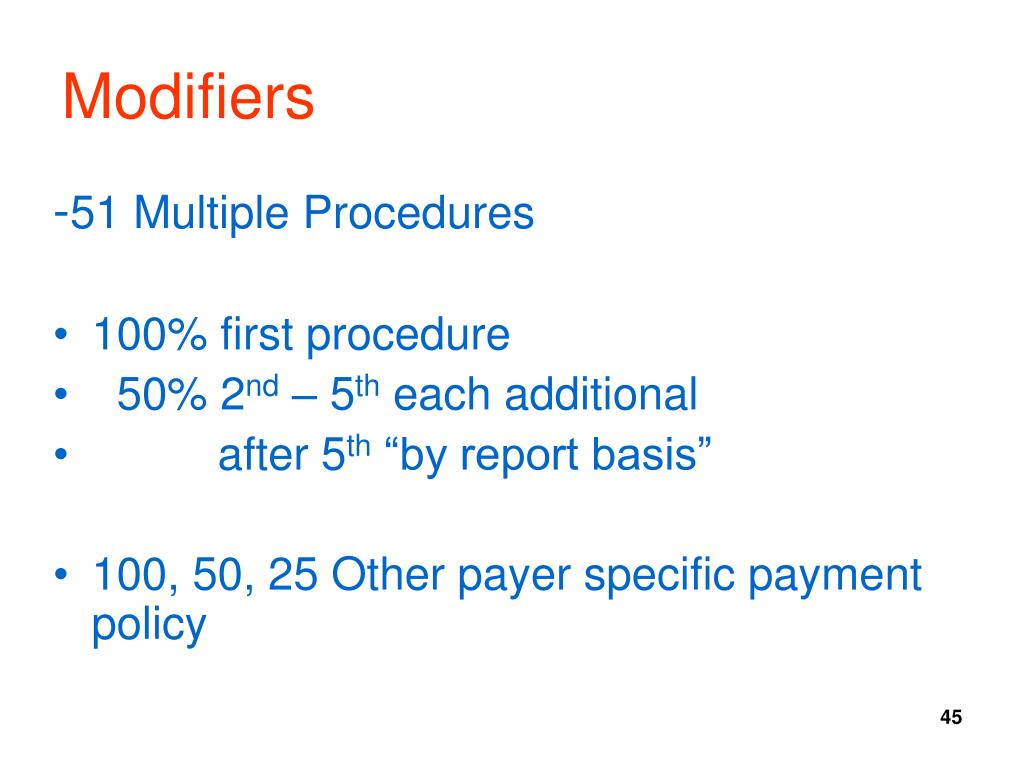 Modifiers

-51 Multiple Procedures

• 100% first procedure
• 50% 2$^{nd}$ – 5$^{th}$ each additional
• after 5$^{th}$ “by report basis”

• 100, 50, 25 Other payer specific payment policy

45